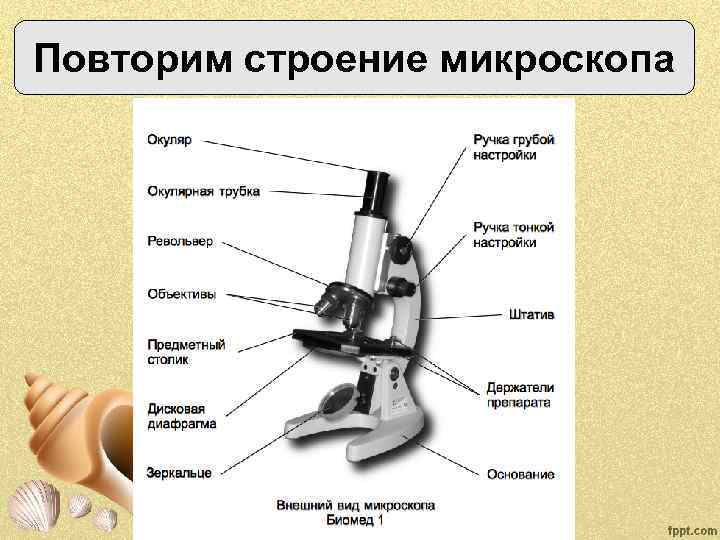 Повторим строение микроскопа

Окуляр

Окулярная трубка

Револьвер

Объективы

Предметный столик

Дисковая диафрагма

Зеркальце

Ручка грубой настройки

Ручка тонкой настройки

Штатив

Держатели препарата

Основание

Внешний вид микроскопа Биомед 1

fppt.com